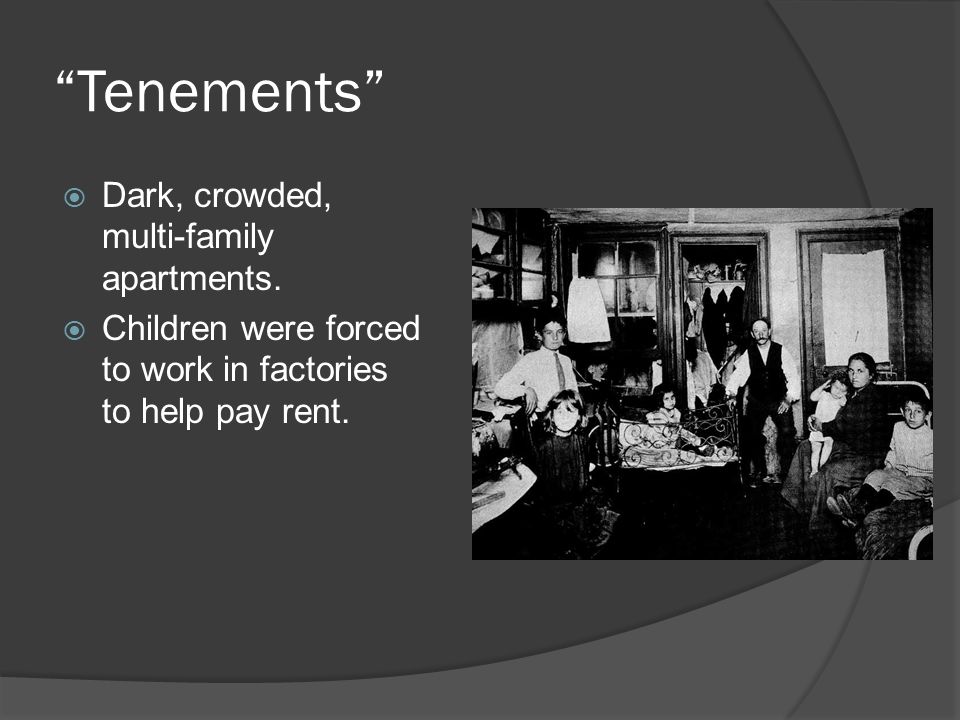 “Tenements”

Dark, crowded, multi-family apartments.

Children were forced to work in factories to help pay rent.